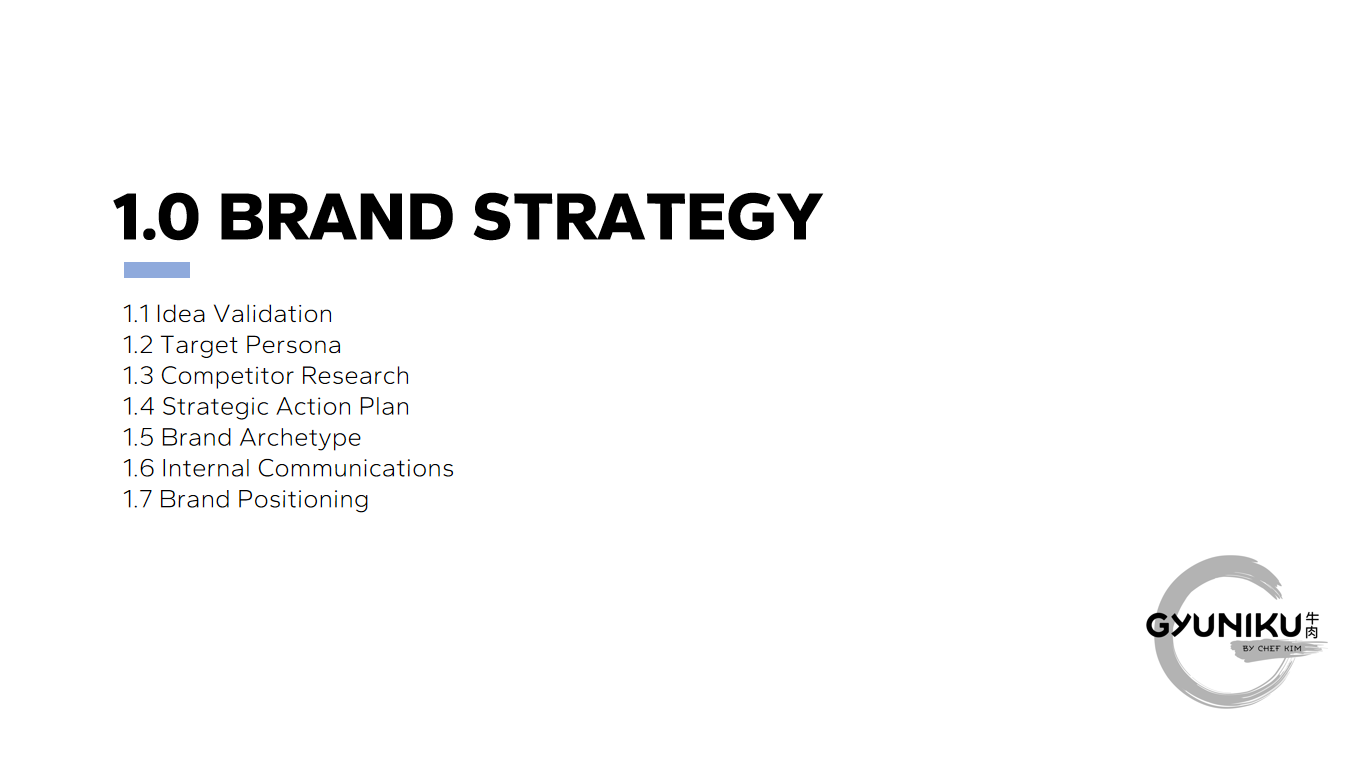 1.0 BRAND STRATEGY

1.1 Idea Validation
1.2 Target Persona
1.3 Competitor Research
1.4 Strategic Action Plan
1.5 Brand Archetype
1.6 Internal Communications
1.7 Brand Positioning

GYUNIKU 牛肉
BY CHEF KIM